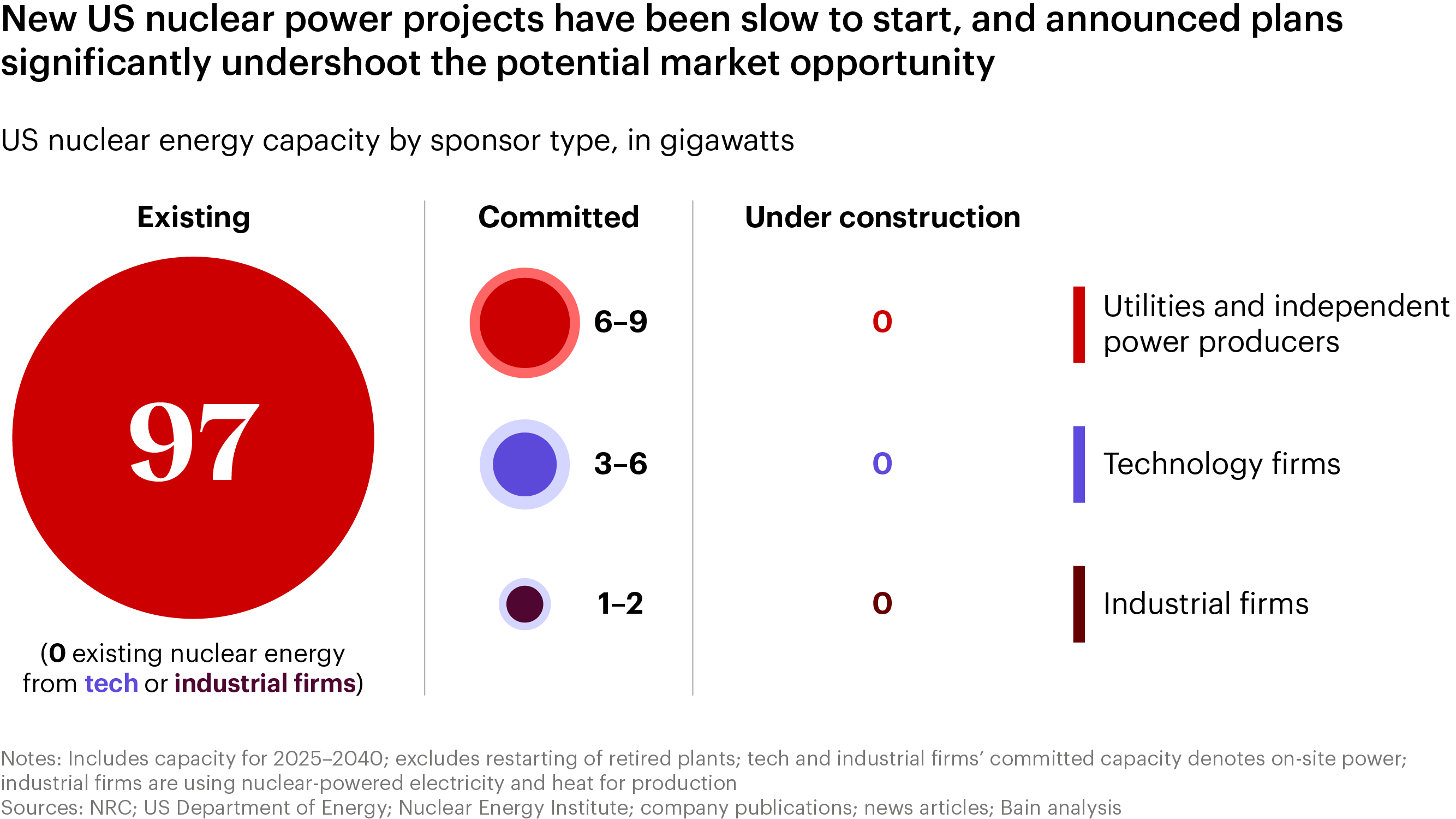 New US nuclear power projects have been slow to start, and announced plans significantly undershoot the potential market opportunity

US nuclear energy capacity by sponsor type, in gigawatts

Existing

97

(0 existing nuclear energy from tech or industrial firms)

Committed

6–9

3–6

1–2

Under construction

0

0

0

Utilities and independent power producers

Technology firms

Industrial firms

Notes: Includes capacity for 2025–2040; excludes restarting of retired plants; tech and industrial firms' committed capacity denotes on-site power; industrial firms are using nuclear-powered electricity and heat for production
Sources: NRC; US Department of Energy; Nuclear Energy Institute; company publications; news articles; Bain analysis